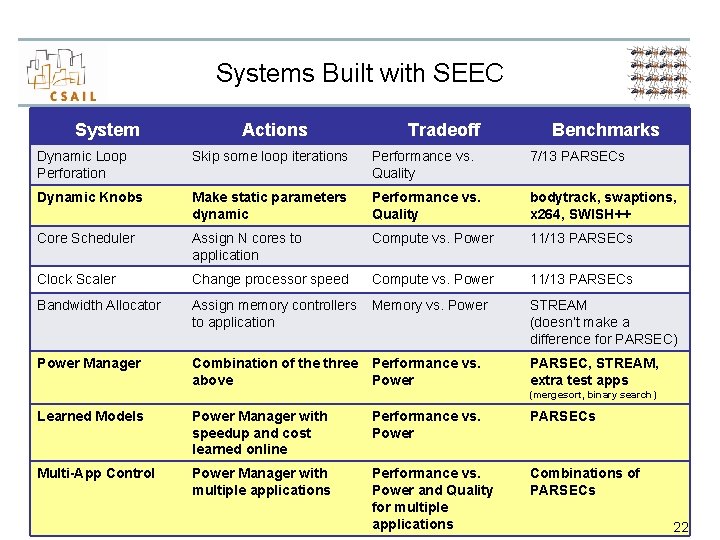 CSAIL

Systems Built with SEEC

| System | Actions | Tradeoff | Benchmarks |
|---|---|---|---|
| Dynamic Loop Perforation | Skip some loop iterations | Performance vs. Quality | 7/13 PARSECs |
| Dynamic Knobs | Make static parameters dynamic | Performance vs. Quality | bodytrack, swaptions, x264, SWISH++ |
| Core Scheduler | Assign N cores to application | Compute vs. Power | 11/13 PARSECs |
| Clock Scaler | Change processor speed | Compute vs. Power | 11/13 PARSECs |
| Bandwidth Allocator | Assign memory controllers to application | Memory vs. Power | STREAM (doesn't make a difference for PARSEC) |
| Power Manager | Combination of the three above | Performance vs. Power | PARSEC, STREAM, extra test apps (mergesort, binary search) |
| Learned Models | Power Manager with speedup and cost learned online | Performance vs. Power | PARSECs |
| Multi-App Control | Power Manager with multiple applications | Performance vs. Power and Quality for multiple applications | Combinations of PARSECs |

22